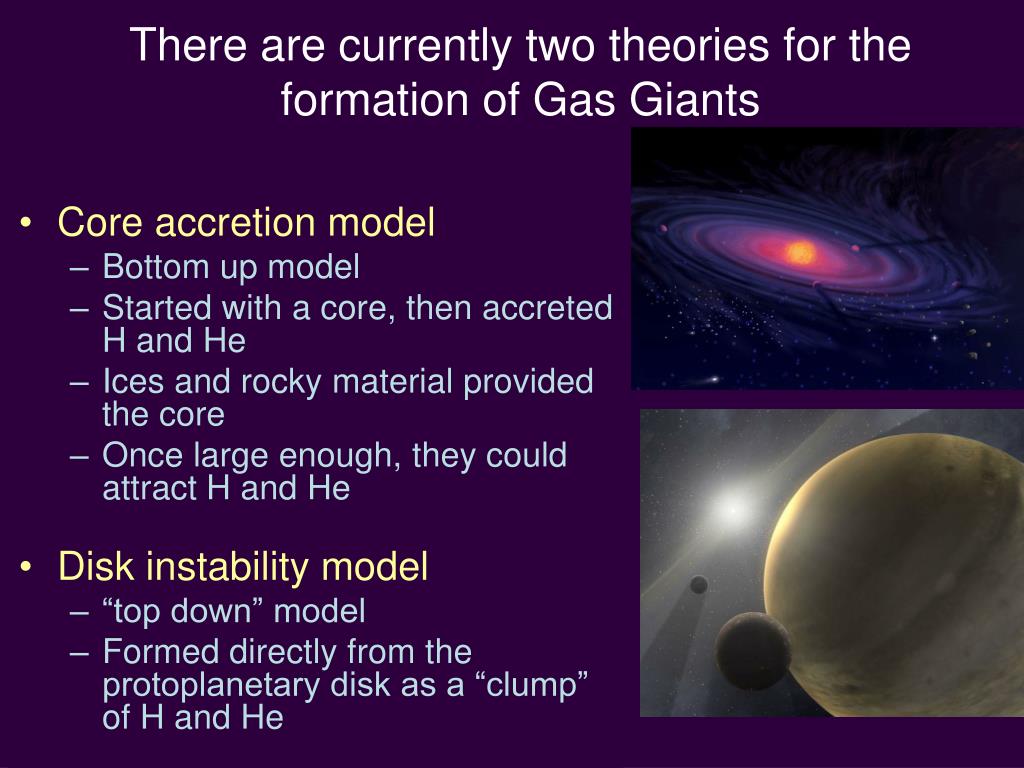 There are currently two theories for the formation of Gas Giants

• Core accretion model
– Bottom up model
– Started with a core, then accreted H and He
– Ices and rocky material provided the core
– Once large enough, they could attract H and He

• Disk instability model
– “top down” model
– Formed directly from the protoplanetary disk as a “clump” of H and He